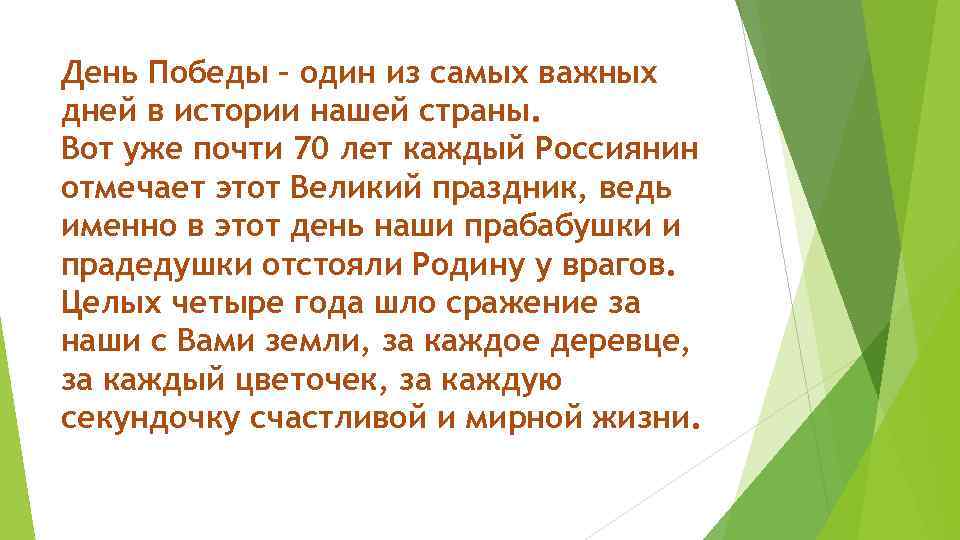 День Победы – один из самых важных дней в истории нашей страны.
Вот уже почти 70 лет каждый Россиянин отмечает этот Великий праздник, ведь именно в этот день наши прабабушки и прадедушки отстояли Родину у врагов.
Целых четыре года шло сражение за наши с Вами земли, за каждое деревце, за каждый цветочек, за каждую секундочку счастливой и мирной жизни.